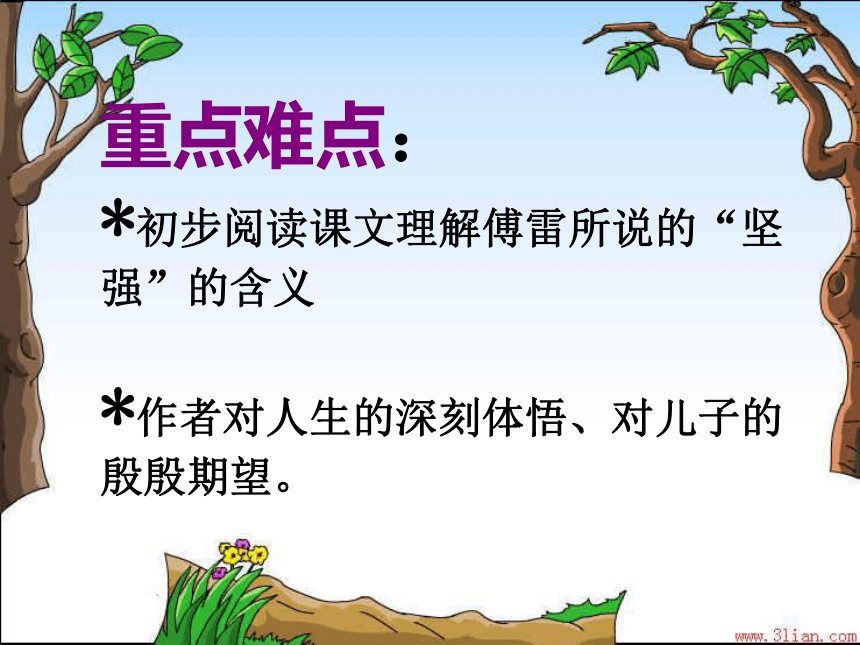 重点难点：

*初步阅读课文理解傅雷所说的“坚强”的含义

*作者对人生的深刻体悟、对儿子的殷殷期望。

www.3lian.com